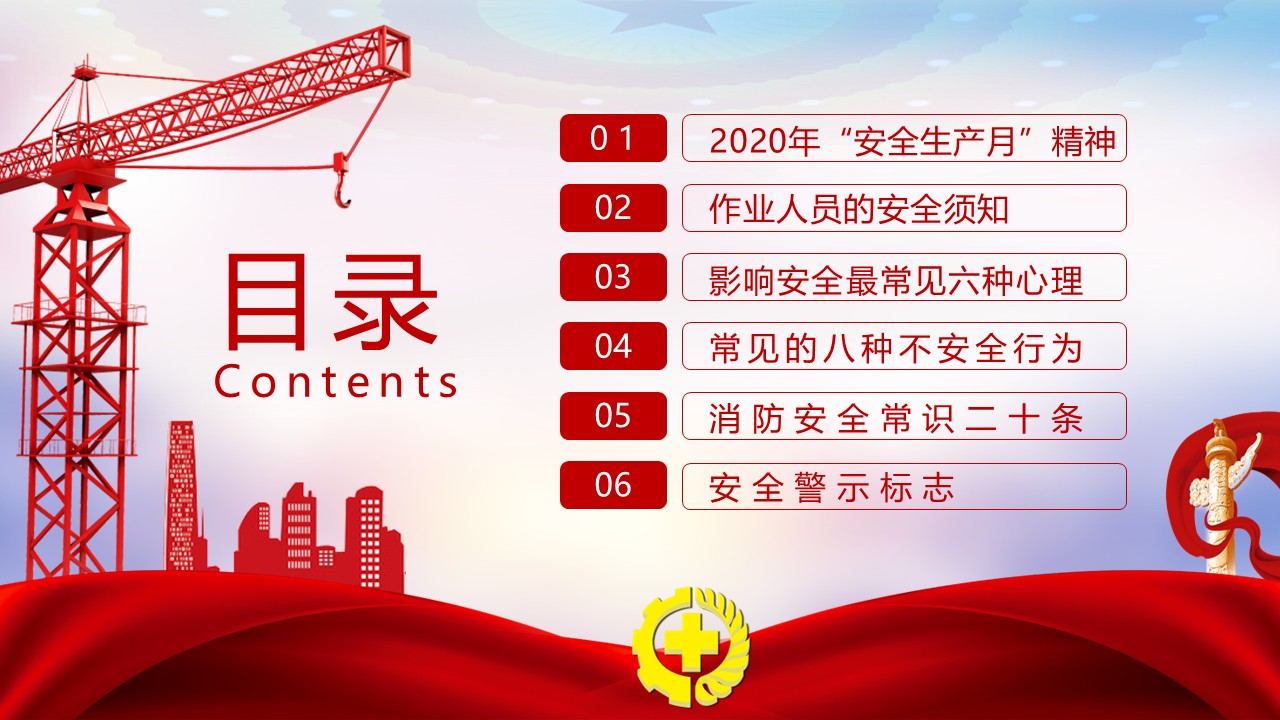 目录
Contents

01 2020年“安全生产月”精神
02 作业人员的安全须知
03 影响安全最常见六种心理
04 常见的八种不安全行为
05 消防安全常识二十条
06 安全警示标志